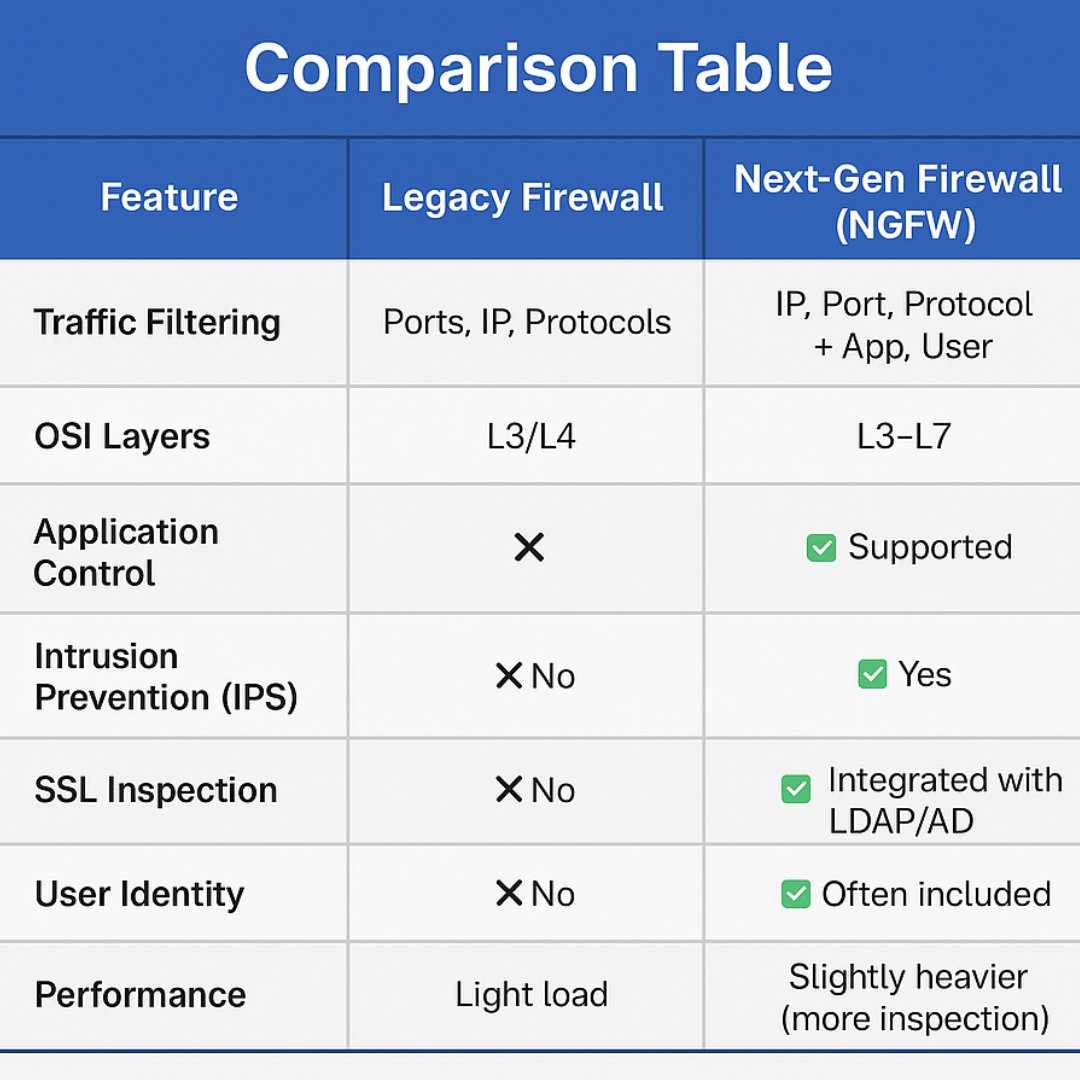 Comparison Table

| Feature | Legacy Firewall | Next-Gen Firewall (NGFW) |
|---|---|---|
| Traffic Filtering | Ports, IP, Protocols | IP, Port, Protocol + App, User |
| OSI Layers | L3/L4 | L3–L7 |
| Application Control | ✕ | ✅ Supported |
| Intrusion Prevention (IPS) | ✕ No | ✅ Yes |
| SSL Inspection | ✕ No | ✅ Integrated with LDAP/AD |
| User Identity | ✕ No | ✅ Often included |
| Performance | Light load | Slightly heavier (more inspection) |